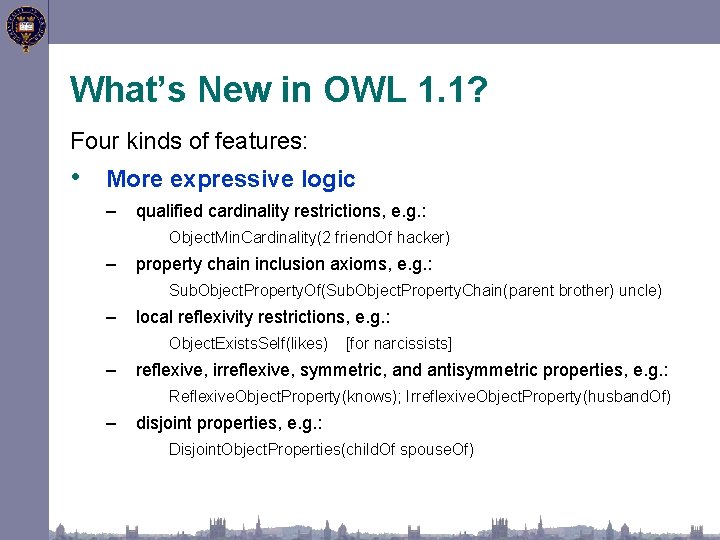 What's New in OWL 1.1?

Four kinds of features:

• More expressive logic

– qualified cardinality restrictions, e.g.:
ObjectMinCardinality(2 friendOf hacker)

– property chain inclusion axioms, e.g.:
SubObjectPropertyOf(SubObjectPropertyChain(parent brother) uncle)

– local reflexivity restrictions, e.g.:
ObjectExistsSelf(likes) [for narcissists]

– reflexive, irreflexive, symmetric, and antisymmetric properties, e.g.:
ReflexiveObjectProperty(knows); IrreflexiveObjectProperty(husbandOf)

– disjoint properties, e.g.:
DisjointObjectProperties(childOf spouseOf)